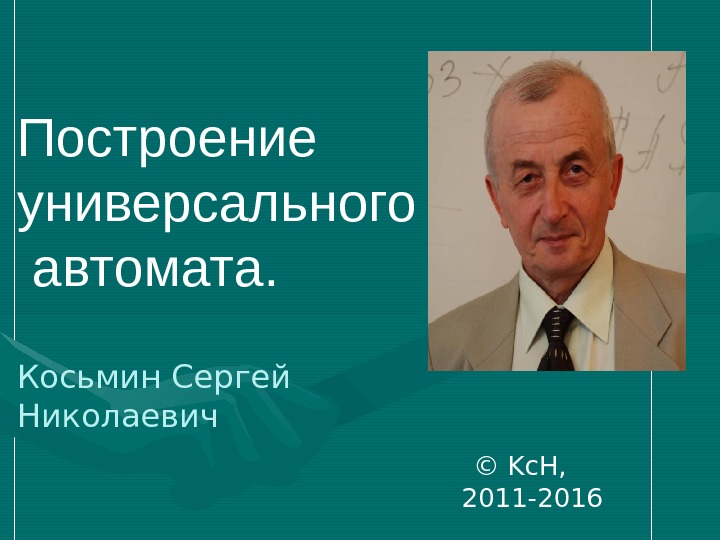 Построение универсального автомата.

Косьмин Сергей Николаевич

© КсН, 2011-2016